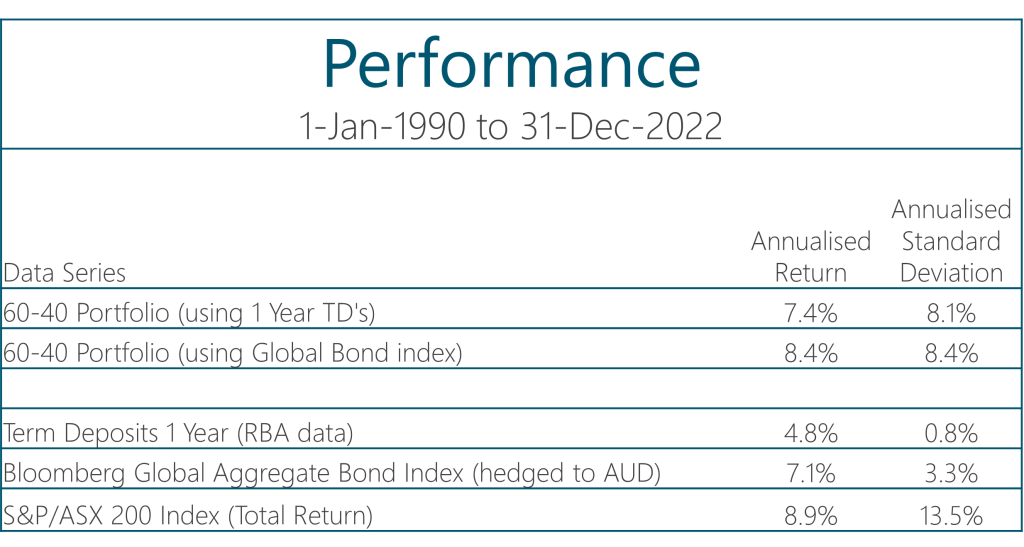 Performance

1-Jan-1990 to 31-Dec-2022

| Data Series | Annualised Return | Annualised Standard Deviation |
|---|---|---|
| 60-40 Portfolio (using 1 Year TD's) | 7.4% | 8.1% |
| 60-40 Portfolio (using Global Bond index) | 8.4% | 8.4% |
| | | |
| Term Deposits 1 Year (RBA data) | 4.8% | 0.8% |
| Bloomberg Global Aggregate Bond Index (hedged to AUD) | 7.1% | 3.3% |
| S&P/ASX 200 Index (Total Return) | 8.9% | 13.5% |